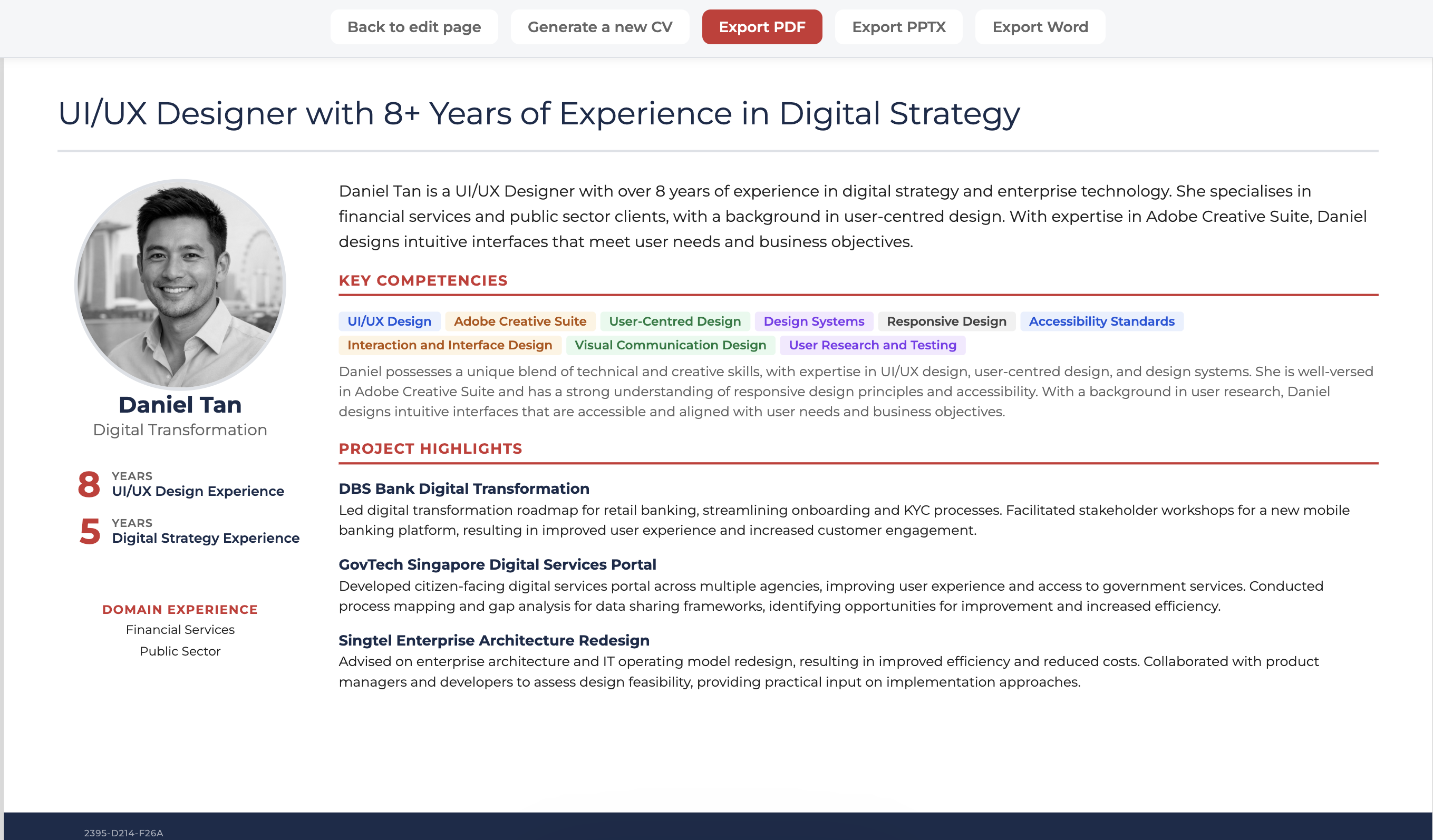 Back to edit page Generate a new CV Export PDF Export PPTX Export Word

UI/UX Designer with 8+ Years of Experience in Digital Strategy

Daniel Tan
Digital Transformation

8 YEARS
UI/UX Design Experience

5 YEARS
Digital Strategy Experience

DOMAIN EXPERIENCE
Financial Services
Public Sector

Daniel Tan is a UI/UX Designer with over 8 years of experience in digital strategy and enterprise technology. She specialises in financial services and public sector clients, with a background in user-centred design. With expertise in Adobe Creative Suite, Daniel designs intuitive interfaces that meet user needs and business objectives.

KEY COMPETENCIES

UI/UX Design Adobe Creative Suite User-Centred Design Design Systems Responsive Design Accessibility Standards Interaction and Interface Design Visual Communication Design User Research and Testing

Daniel possesses a unique blend of technical and creative skills, with expertise in UI/UX design, user-centred design, and design systems. She is well-versed in Adobe Creative Suite and has a strong understanding of responsive design principles and accessibility. With a background in user research, Daniel designs intuitive interfaces that are accessible and aligned with user needs and business objectives.

PROJECT HIGHLIGHTS

DBS Bank Digital Transformation
Led digital transformation roadmap for retail banking, streamlining onboarding and KYC processes. Facilitated stakeholder workshops for a new mobile banking platform, resulting in improved user experience and increased customer engagement.

GovTech Singapore Digital Services Portal
Developed citizen-facing digital services portal across multiple agencies, improving user experience and access to government services. Conducted process mapping and gap analysis for data sharing frameworks, identifying opportunities for improvement and increased efficiency.

Singtel Enterprise Architecture Redesign
Advised on enterprise architecture and IT operating model redesign, resulting in improved efficiency and reduced costs. Collaborated with product managers and developers to assess design feasibility, providing practical input on implementation approaches.

2395-D214-F26A